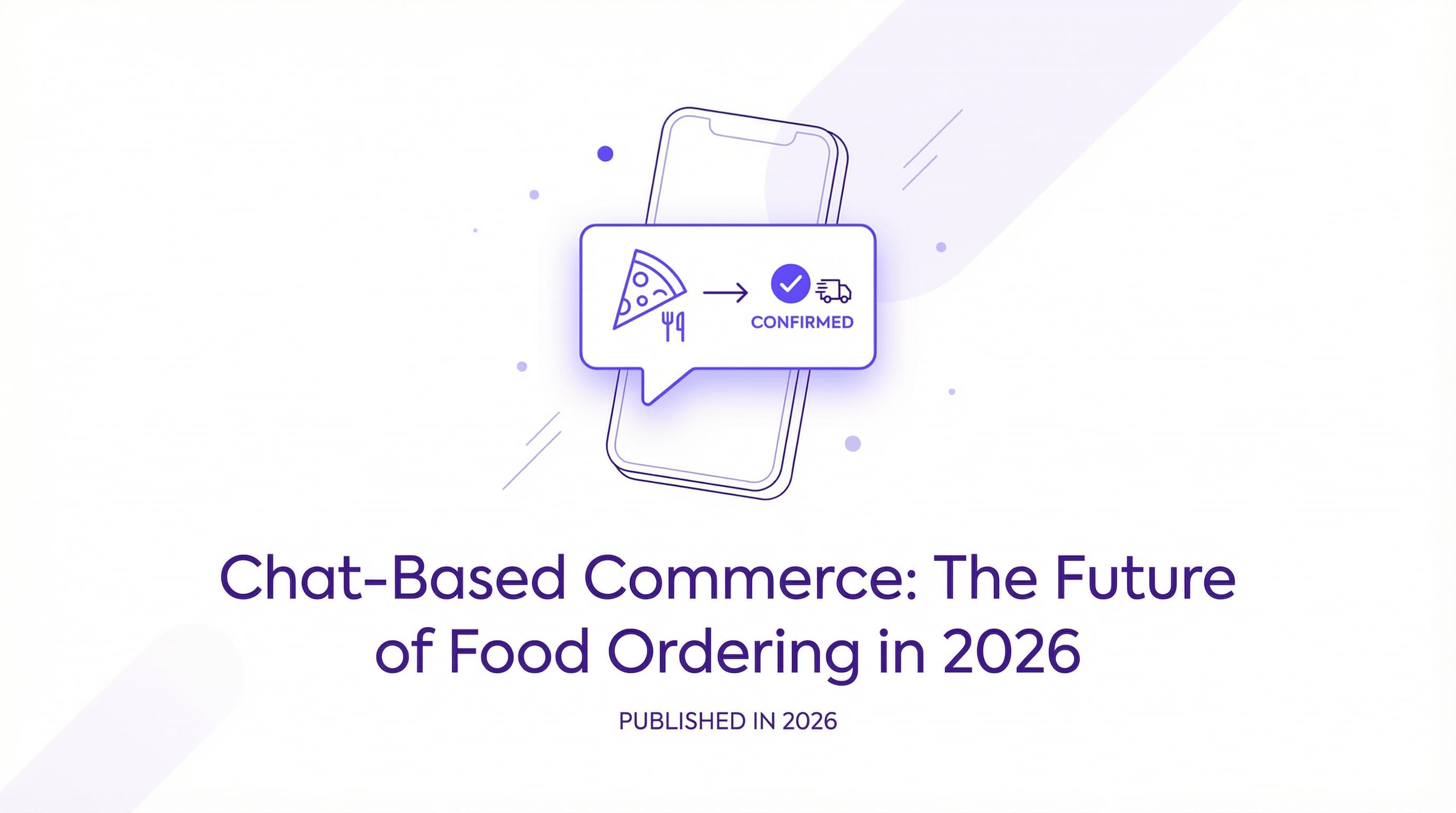 CONFIRMED

Chat-Based Commerce: The Future of Food Ordering in 2026

PUBLISHED IN 2026